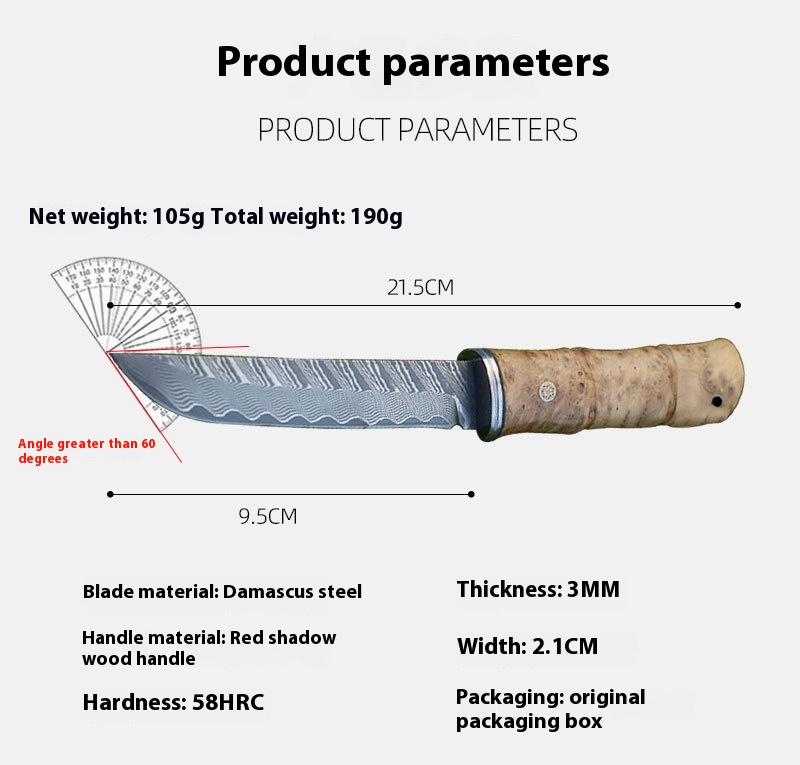 Product parameters

PRODUCT PARAMETERS

Net weight: 105g Total weight: 190g

21.5CM

Angle greater than 60 degrees

9.5CM

Blade material: Damascus steel

Handle material: Red shadow wood handle

Hardness: 58HRC

Thickness: 3MM

Width: 2.1CM

Packaging: original packaging box